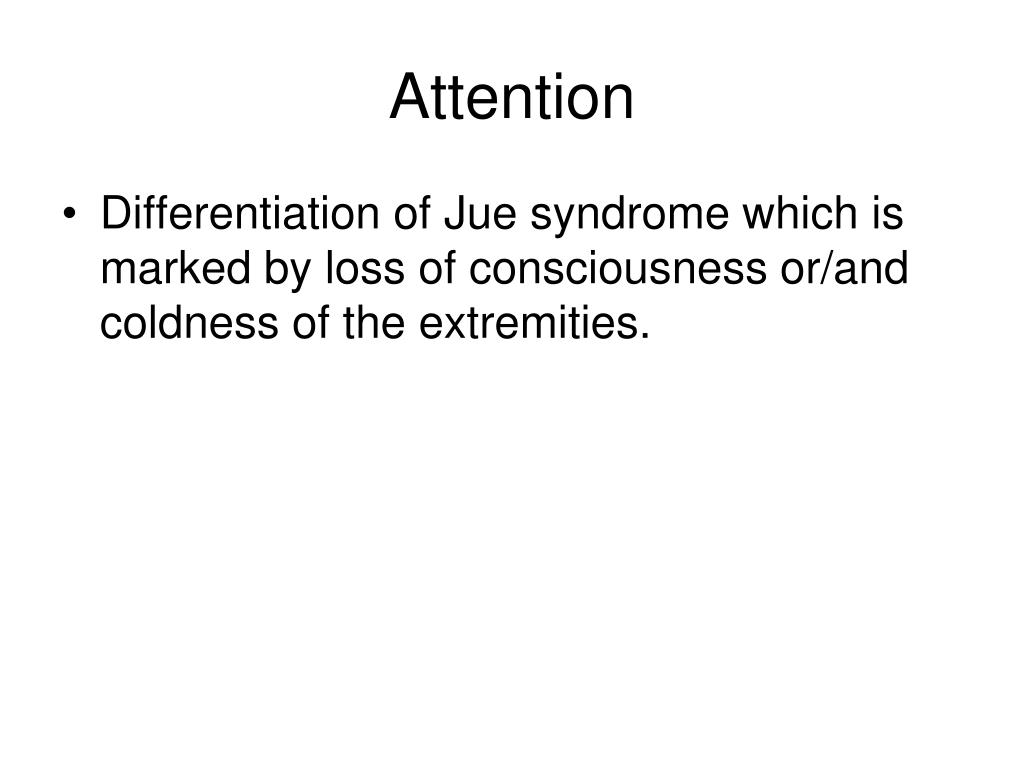 Attention

• Differentiation of Jue syndrome which is marked by loss of consciousness or/and coldness of the extremities.